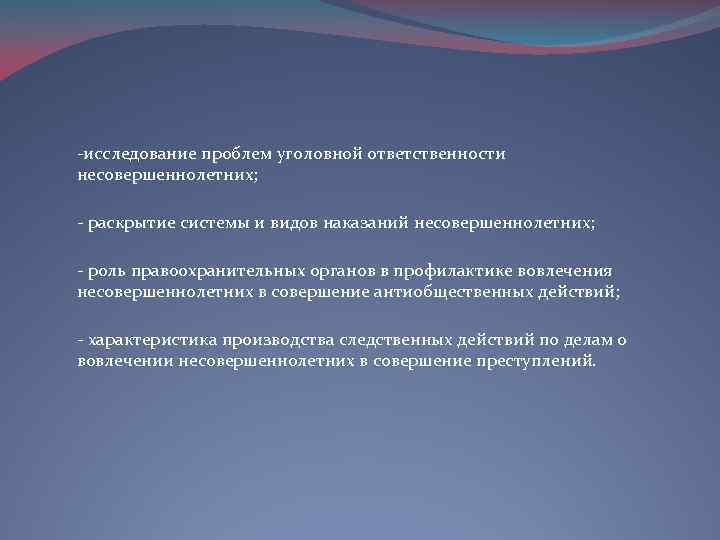 -исследование проблем уголовной ответственности несовершеннолетних;

- раскрытие системы и видов наказаний несовершеннолетних;

- роль правоохранительных органов в профилактике вовлечения несовершеннолетних в совершение антиобщественных действий;

- характеристика производства следственных действий по делам о вовлечении несовершеннолетних в совершение преступлений.